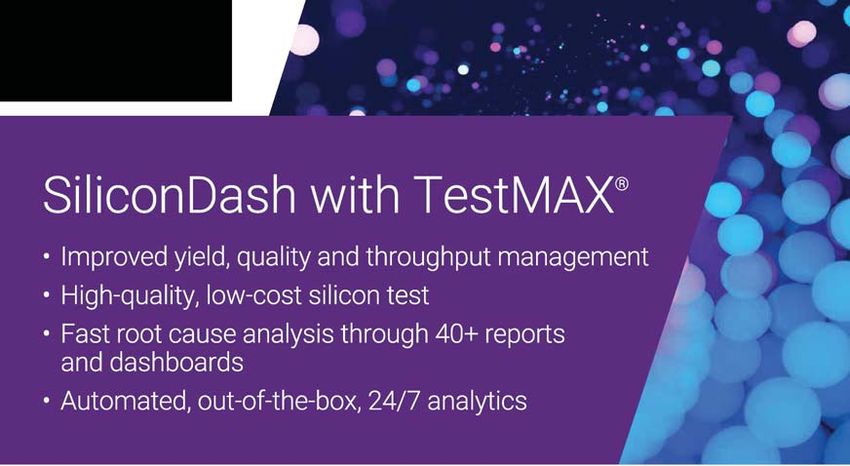 SiliconDash with TestMAX®

• Improved yield, quality and throughput management
• High-quality, low-cost silicon test
• Fast root cause analysis through 40+ reports and dashboards
• Automated, out-of-the-box, 24/7 analytics